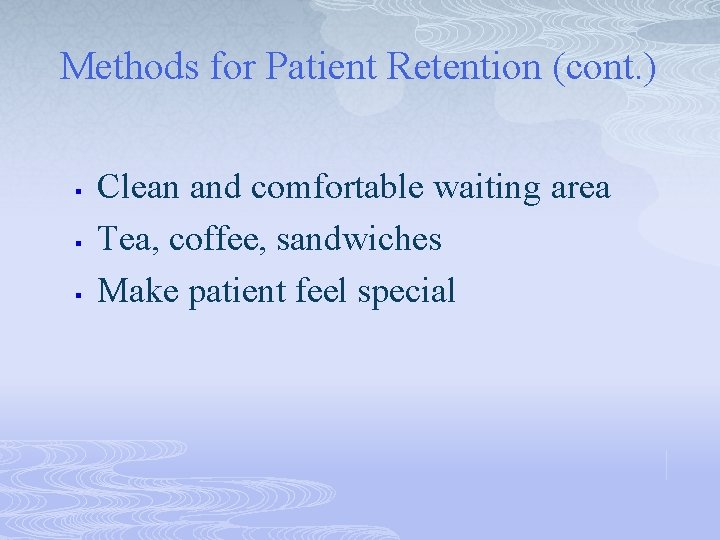 Methods for Patient Retention (cont.)

- Clean and comfortable waiting area
- Tea, coffee, sandwiches
- Make patient feel special